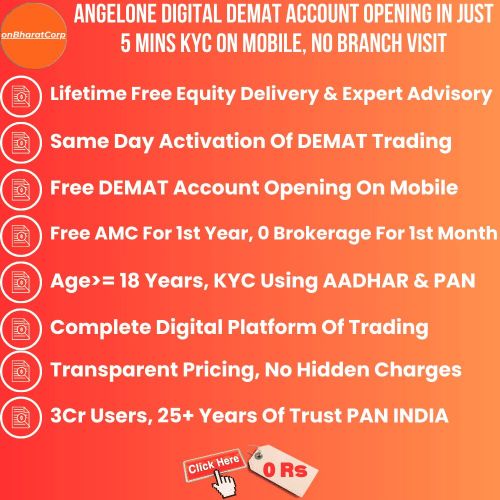 onBharatCorp

ANGELONE DIGITAL DEMAT ACCOUNT OPENING IN JUST 5 MINS KYC ON MOBILE, NO BRANCH VISIT

Lifetime Free Equity Delivery & Expert Advisory

Same Day Activation Of DEMAT Trading

Free DEMAT Account Opening On Mobile

Free AMC For 1st Year, 0 Brokerage For 1st Month

Age>= 18 Years, KYC Using AADHAR & PAN

Complete Digital Platform Of Trading

Transparent Pricing, No Hidden Charges

3Cr Users, 25+ Years Of Trust PAN INDIA

Click Here

0 Rs